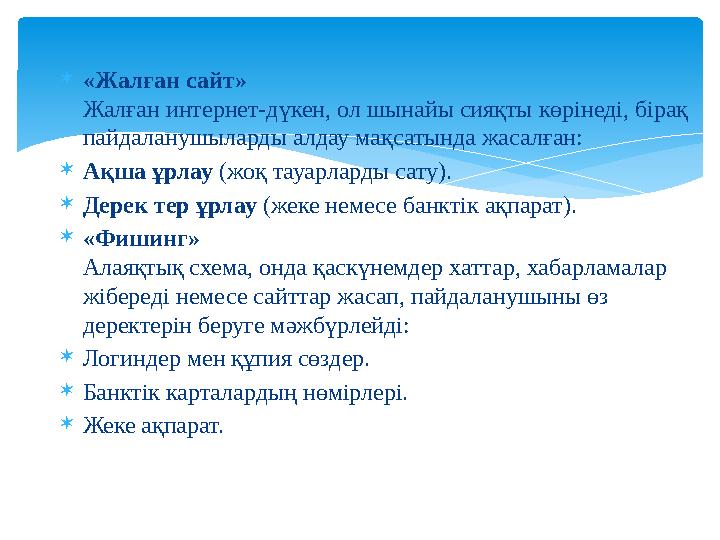 «Жалған сайт»
Жалған интернет-дүкен, ол шынайы сияқты көрінеді, бірақ пайдаланушыларды алдау мақсатында жасалған:

Ақша ұрлау (жоқ тауарларды сату).

Дерек тер ұрлау (жеке немесе банктік ақпарат).

«Фишинг»
Алаяқтық схема, онда қаскүнемдер хаттар, хабарламалар жібереді немесе сайттар жасап, пайдаланушыны өз деректерін беруге мәжбүрлейді:

Логиндер мен құпия сөздер.

Банктік карталардың нөмірлері.

Жеке ақпарат.